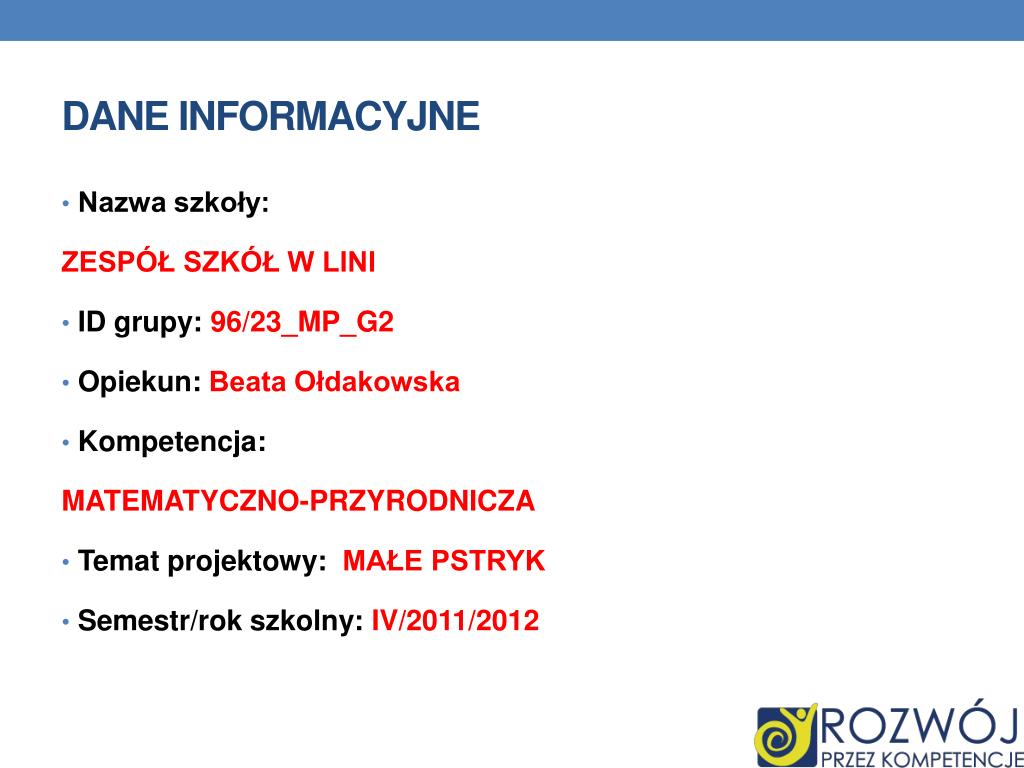 DANE INFORMACYJNE

• Nazwa szkoły:

ZESPÓŁ SZKÓŁ W LINI

• ID grupy: 96/23_MP_G2

• Opiekun: Beata Ołdakowska

• Kompetencja:

MATEMATYCZNO-PRZYRODNICZA

• Temat projektowy: MAŁE PSTRYK

• Semestr/rok szkolny: IV/2011/2012

ROZWÓJ
PRZEZ KOMPETENCJE